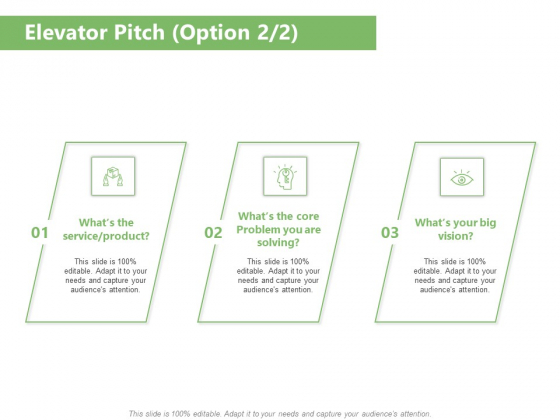 Elevator Pitch (Option 2/2)

01

What's the service/product?

This slide is 100% editable. Adapt it to your needs and capture your audience's attention.

02

What's the core Problem you are solving?

This slide is 100% editable. Adapt it to your needs and capture your audience's attention.

03

What's your big vision?

This slide is 100% editable. Adapt it to your needs and capture your audience's attention.

This slide is 100% editable. Adapt it to your needs and capture your audience's attention.